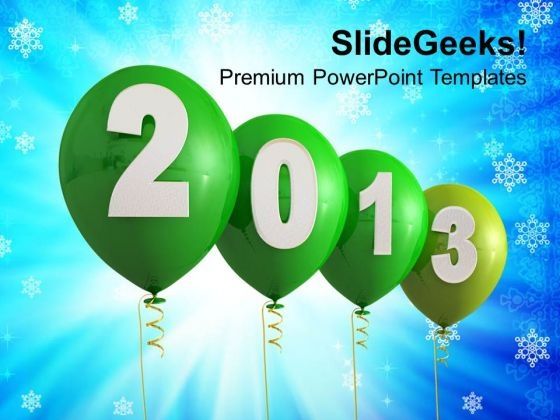 SlideGeeks!
Premium PowerPoint Templates

2013